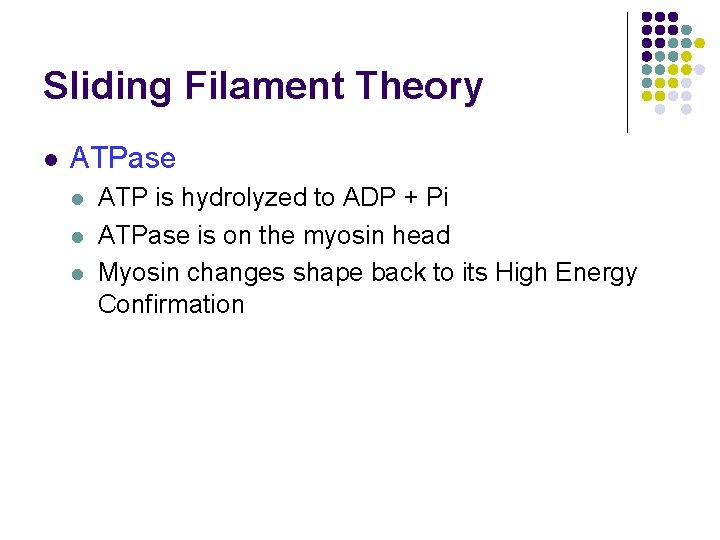 Sliding Filament Theory

- ATPase
  - ATP is hydrolyzed to ADP + Pi
  - ATPase is on the myosin head
  - Myosin changes shape back to its High Energy Confirmation